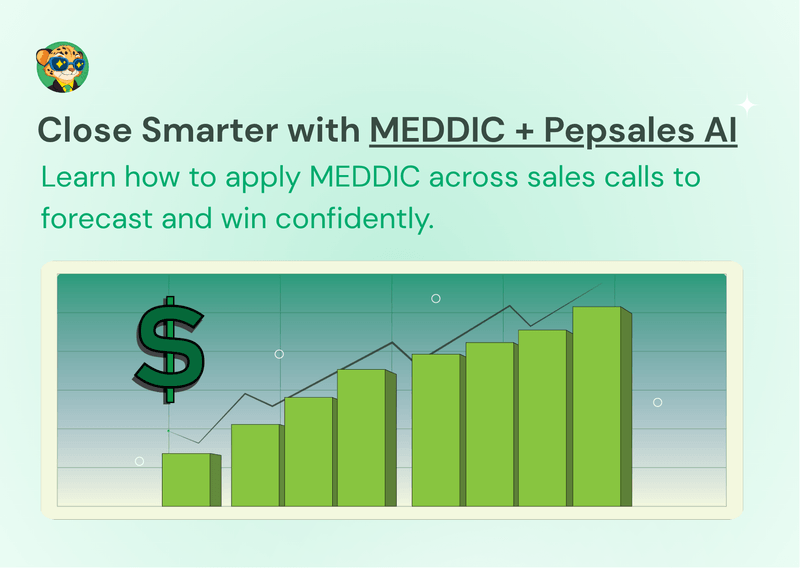 Close Smarter with MEDDIC + Pepsales AI

Learn how to apply MEDDIC across sales calls to forecast and win confidently.

$